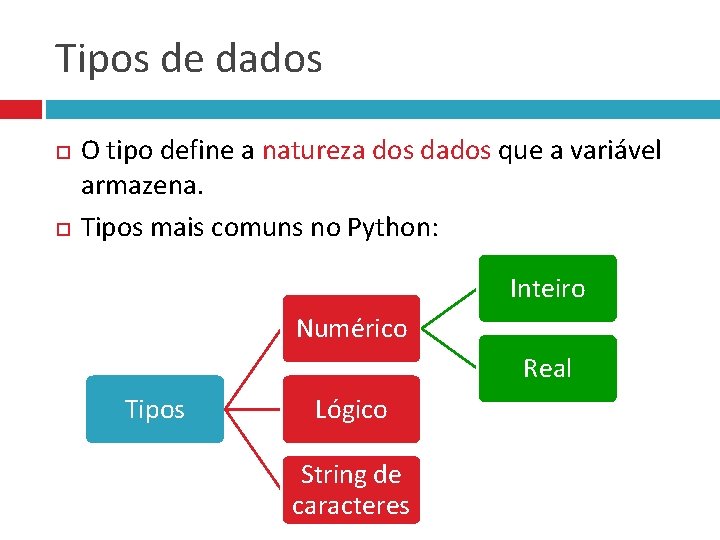 Tipos de dados

O tipo define a natureza dos dados que a variável armazena.

Tipos mais comuns no Python:

Tipos

Numérico

Lógico

String de caracteres

Inteiro

Real